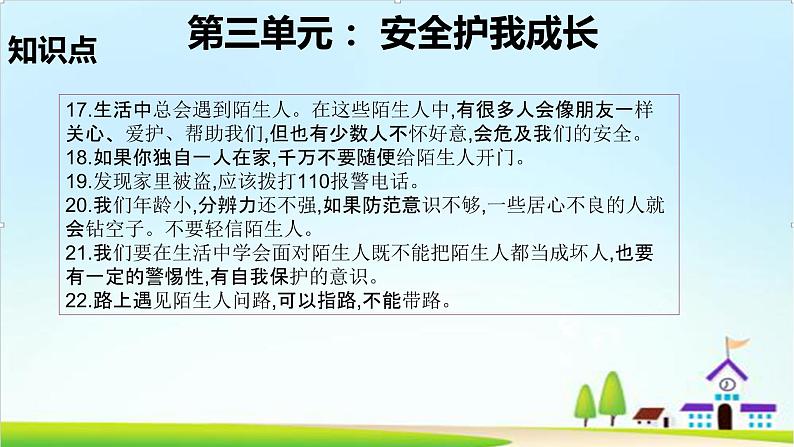 第三单元： 安全护我成长

知识点

17.生活中总会遇到陌生人。在这些陌生人中,有很多人会像朋友一样关心、爱护、帮助我们,但也有少数人不怀好意,会危及我们的安全。
18.如果你独自一人在家,千万不要随便给陌生人开门。
19.发现家里被盗,应该拨打110报警电话。
20.我们年龄小,分辨力还不强,如果防范意识不够,一些居心不良的人就会钻空子。不要轻信陌生人。
21.我们要在生活中学会面对陌生人既不能把陌生人都当成坏人,也要有一定的警惕性,有自我保护的意识。
22.路上遇见陌生人问路,可以指路,不能带路。